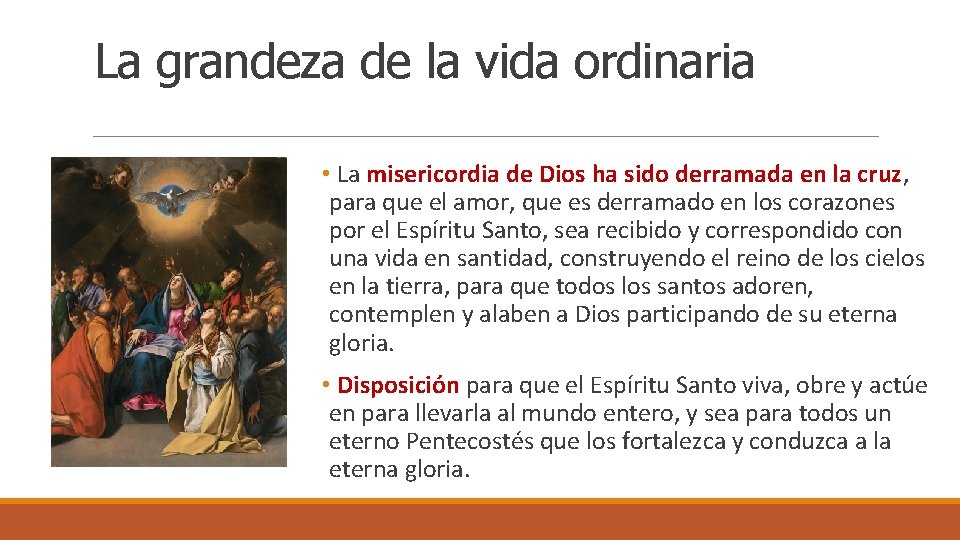 La grandeza de la vida ordinaria

• La misericordia de Dios ha sido derramada en la cruz, para que el amor, que es derramado en los corazones por el Espíritu Santo, sea recibido y correspondido con una vida en santidad, construyendo el reino de los cielos en la tierra, para que todos los santos adoren, contemplen y alaben a Dios participando de su eterna gloria.

• Disposición para que el Espíritu Santo viva, obre y actúe en para llevarla al mundo entero, y sea para todos un eterno Pentecostés que los fortalezca y conduzca a la eterna gloria.